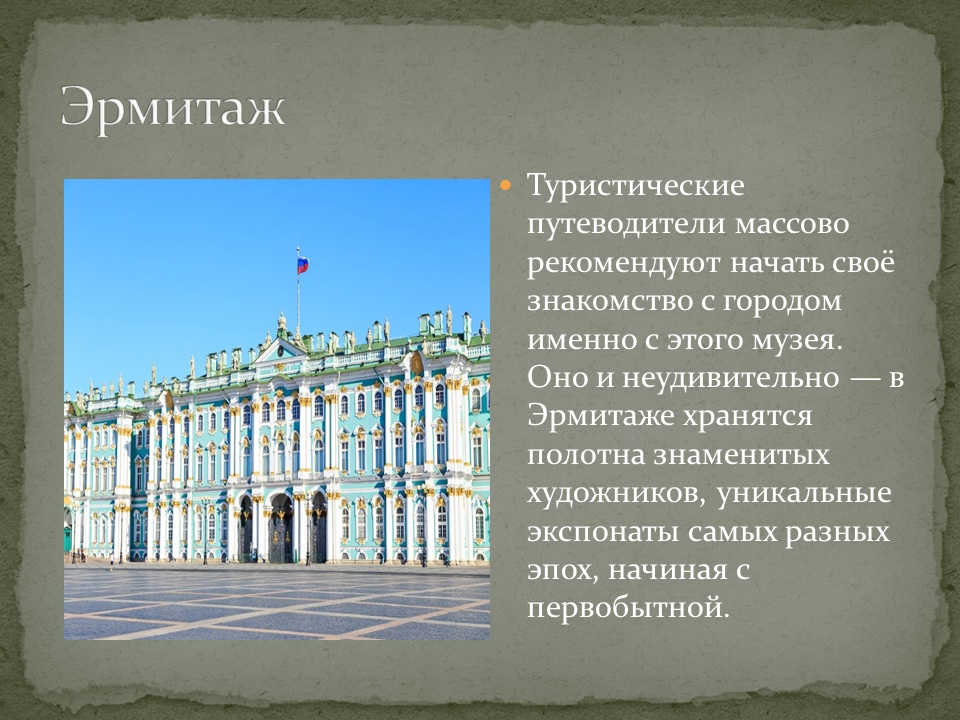 Эрмитаж

Туристические путеводители массово рекомендуют начать своё знакомство с городом именно с этого музея. Оно и неудивительно — в Эрмитаже хранятся полотна знаменитых художников, уникальные экспонаты самых разных эпох, начиная с первобытной.